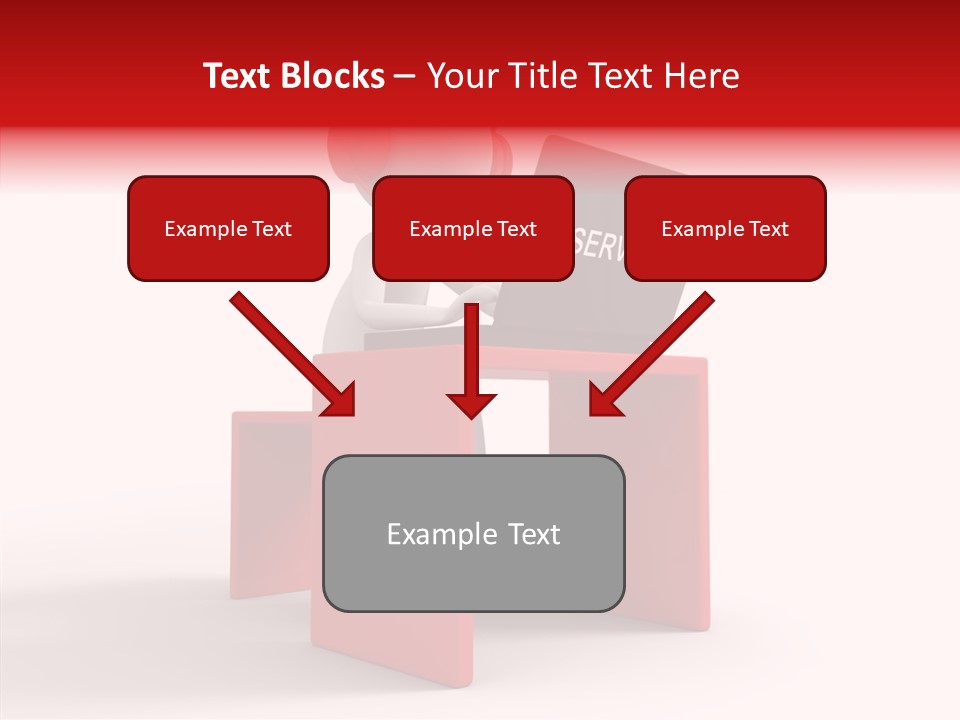 Text Blocks – Your Title Text Here

Example Text

Example Text

Example Text

SERV

Example Text